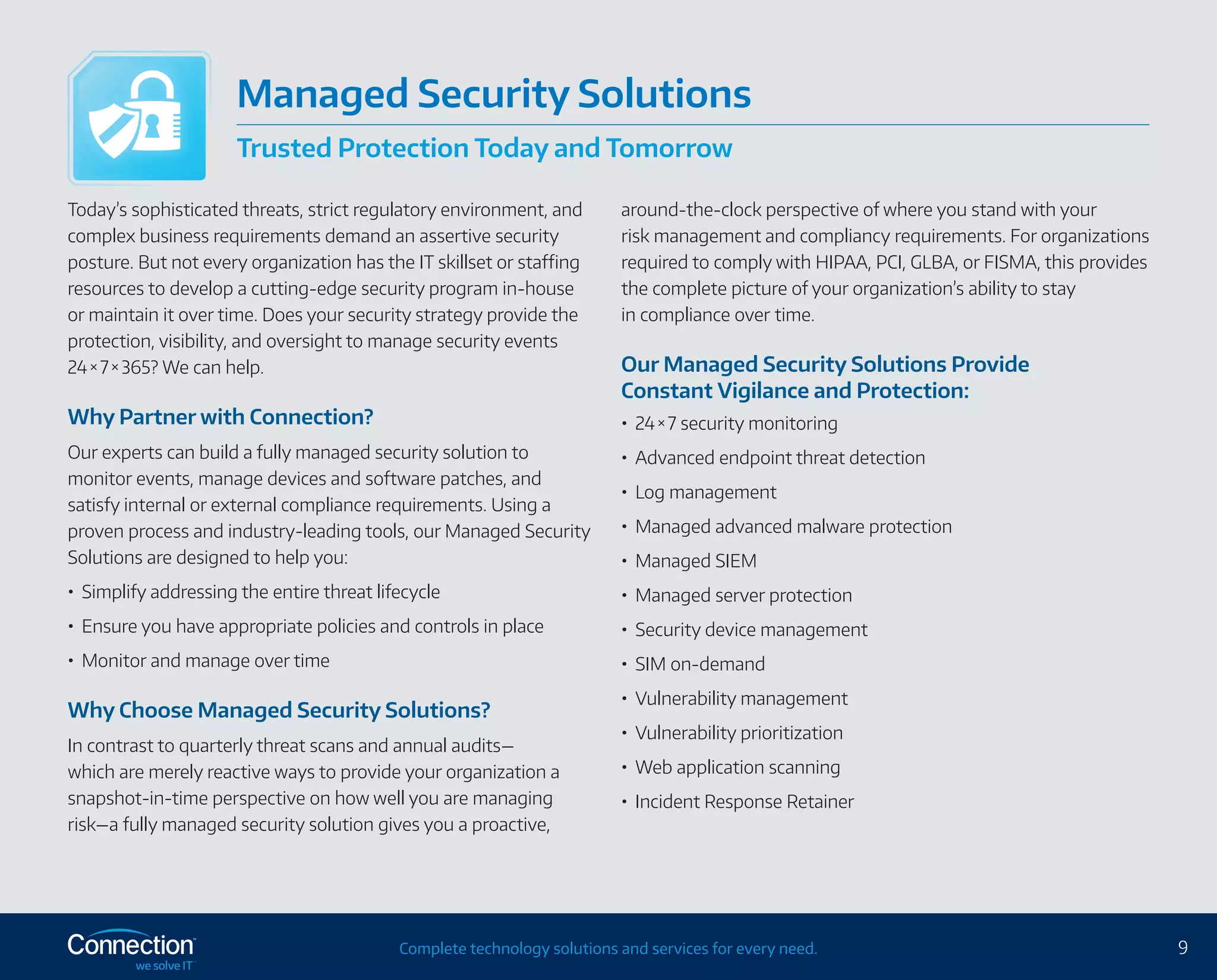 Managed Security Solutions

Trusted Protection Today and Tomorrow

Today's sophisticated threats, strict regulatory environment, and complex business requirements demand an assertive security posture. But not every organization has the IT skillset or staffing resources to develop a cutting-edge security program in-house or maintain it over time. Does your security strategy provide the protection, visibility, and oversight to manage security events 24×7×365? We can help.

Why Partner with Connection?

Our experts can build a fully managed security solution to monitor events, manage devices and software patches, and satisfy internal or external compliance requirements. Using a proven process and industry-leading tools, our Managed Security Solutions are designed to help you:

• Simplify addressing the entire threat lifecycle
• Ensure you have appropriate policies and controls in place
• Monitor and manage over time

Why Choose Managed Security Solutions?

In contrast to quarterly threat scans and annual audits—which are merely reactive ways to provide your organization a snapshot-in-time perspective on how well you are managing risk—a fully managed security solution gives you a proactive, around-the-clock perspective of where you stand with your risk management and compliancy requirements. For organizations required to comply with HIPAA, PCI, GLBA, or FISMA, this provides the complete picture of your organization's ability to stay in compliance over time.

Our Managed Security Solutions Provide Constant Vigilance and Protection:

• 24×7 security monitoring
• Advanced endpoint threat detection
• Log management
• Managed advanced malware protection
• Managed SIEM
• Managed server protection
• Security device management
• SIM on-demand
• Vulnerability management
• Vulnerability prioritization
• Web application scanning
• Incident Response Retainer

Connection™ we solve IT™

Complete technology solutions and services for every need.

9